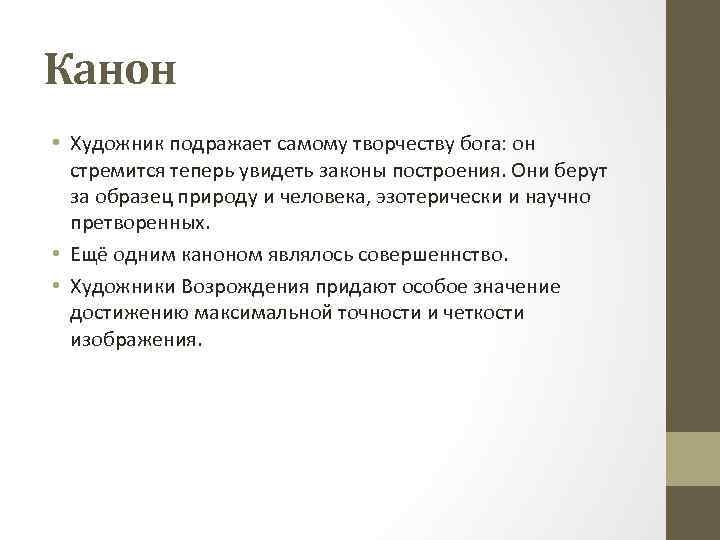 Канон

• Художник подражает самому творчеству бога: он стремится теперь увидеть законы построения. Они берут за образец природу и человека, эзотерически и научно претворенных.
• Ещё одним каноном являлось совершеннство.
• Художники Возрождения придают особое значение достижению максимальной точности и четкости изображения.